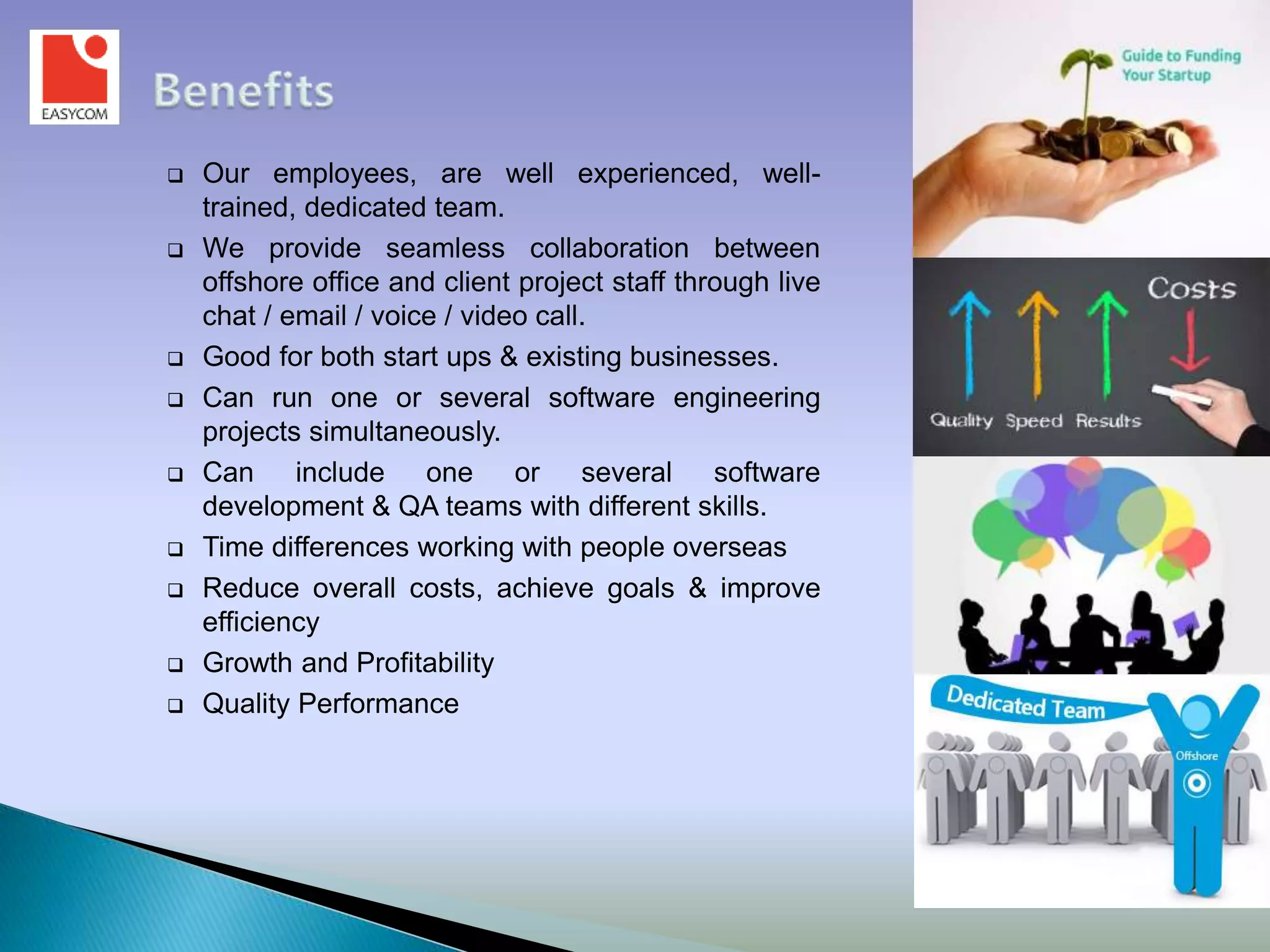 EASYCOM

Benefits

❑ Our employees, are well experienced, well-trained, dedicated team.

❑ We provide seamless collaboration between offshore office and client project staff through live chat / email / voice / video call.

❑ Good for both start ups & existing businesses.

❑ Can run one or several software engineering projects simultaneously.

❑ Can include one or several software development & QA teams with different skills.

❑ Time differences working with people overseas

❑ Reduce overall costs, achieve goals & improve efficiency

❑ Growth and Profitability

❑ Quality Performance

Guide to Funding Your Startup

Costs

Quality Speed Results

Dedicated Team

Offshore